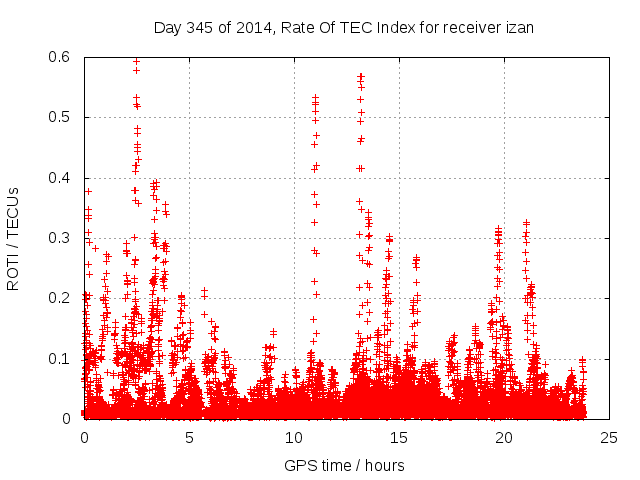 Day 345 of 2014, Rate Of TEC Index for receiver izan

ROTI / TECUs

0.6
0.5
0.4
0.3
0.2
0.1
0

0
5
10
15
20
25

GPS time / hours